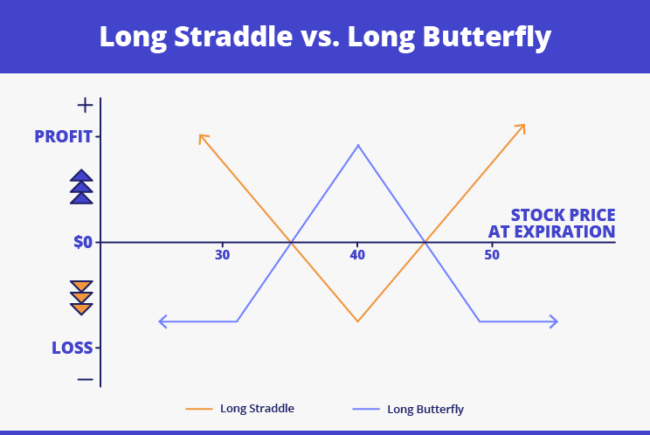 Long Straddle vs. Long Butterfly

+
PROFIT
$0
LOSS
−

STOCK PRICE AT EXPIRATION

30
40
50

Long Straddle
Long Butterfly